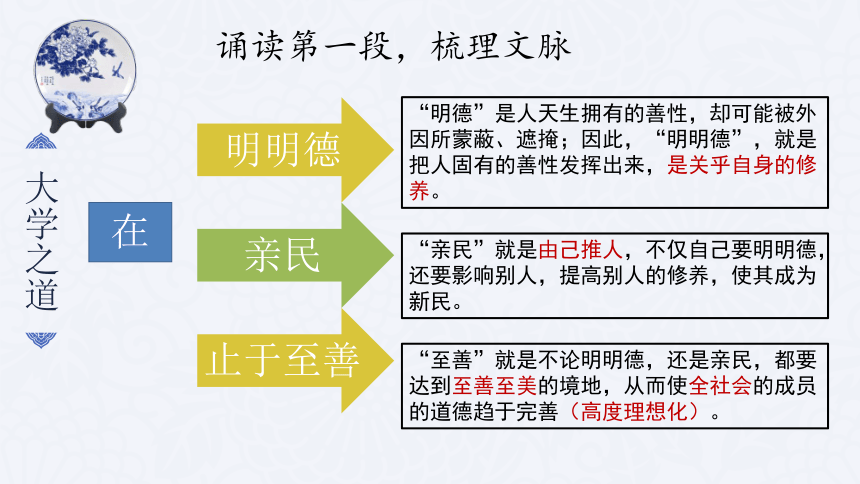 诵读第一段，梳理文脉

大学之道

在

明明德

“明德”是人天生拥有的善性，却可能被外因所蒙蔽、遮掩；因此，“明明德”，就是把人固有的善性发挥出来，是关乎自身的修养。

亲民

“亲民”就是由己推人，不仅自己要明明德，还要影响别人，提高别人的修养，使其成为新民。

止于至善

“至善”就是不论明明德，还是亲民，都要达到至善至美的境地，从而使全社会的成员的道德趋于完善（高度理想化）。